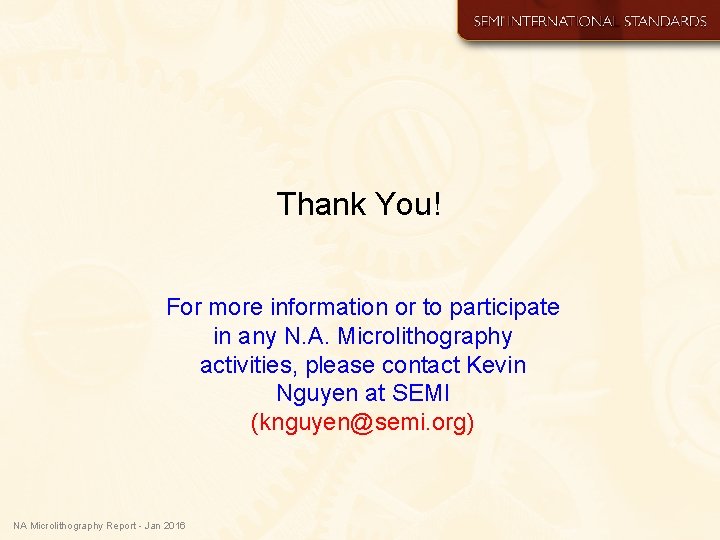 SEMI INTERNATIONAL STANDARDS

Thank You!

For more information or to participate in any N.A. Microlithography activities, please contact Kevin Nguyen at SEMI (knguyen@semi.org)

NA Microlithography Report - Jan 2016